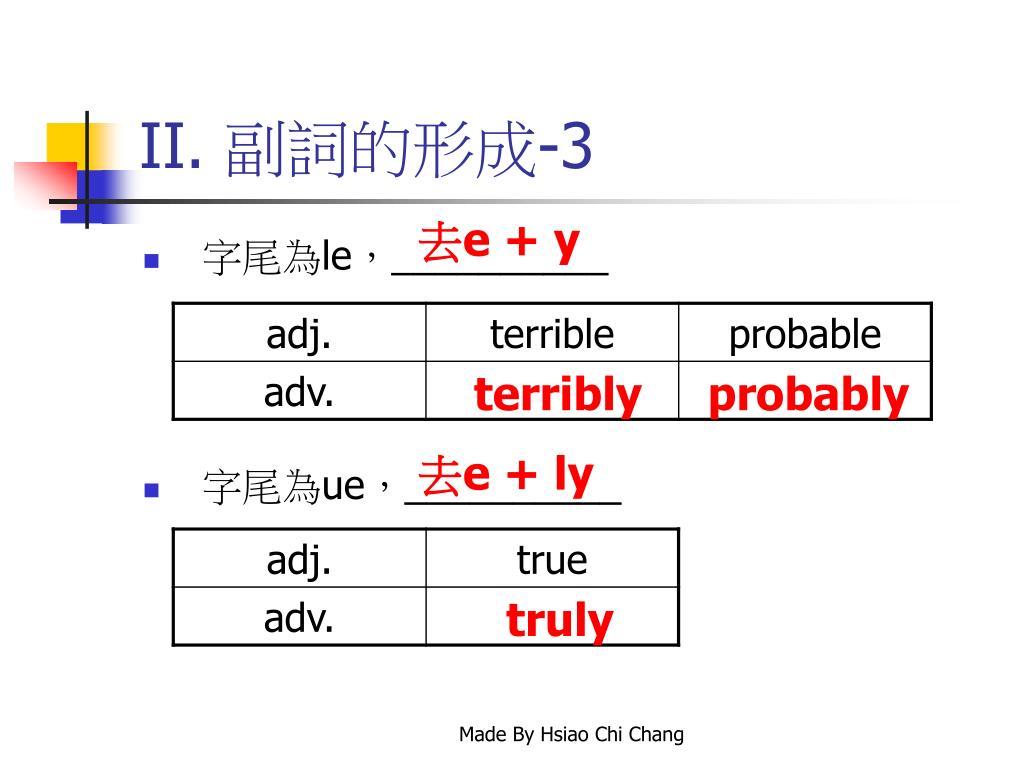 II. 副詞的形成-3

字尾為le，去e + y

| adj. | terrible | probable |
|---|---|---|
| adv. | terribly | probably |

字尾為ue，去e + ly

| adj. | true |
|---|---|
| adv. | truly |

Made By Hsiao Chi Chang